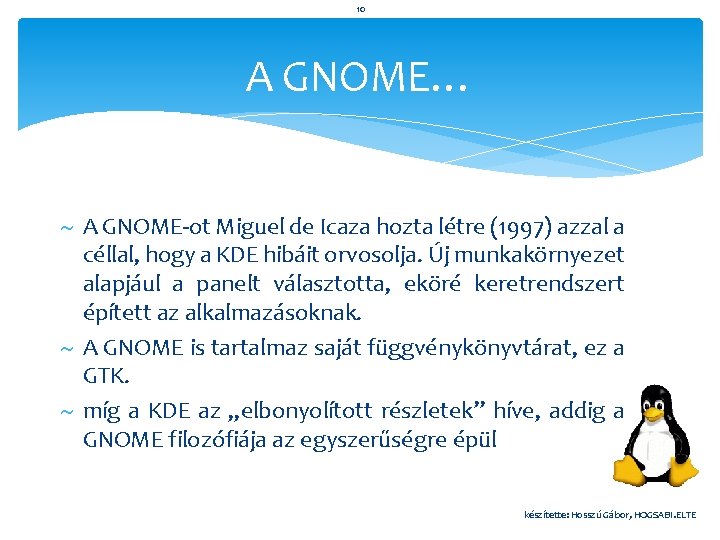 10

A GNOME…

~ A GNOME-ot Miguel de Icaza hozta létre (1997) azzal a céllal, hogy a KDE hibáit orvosolja. Új munkakörnyezet alapjául a panelt választotta, eköré keretrendszert épített az alkalmazásoknak.

~ A GNOME is tartalmaz saját függvénykönyvtárat, ez a GTK.

~ míg a KDE az „elbonyolított részletek” híve, addig a GNOME filozófiája az egyszerűségre épül

készítette: Hosszú Gábor, HOGSABI.ELTE